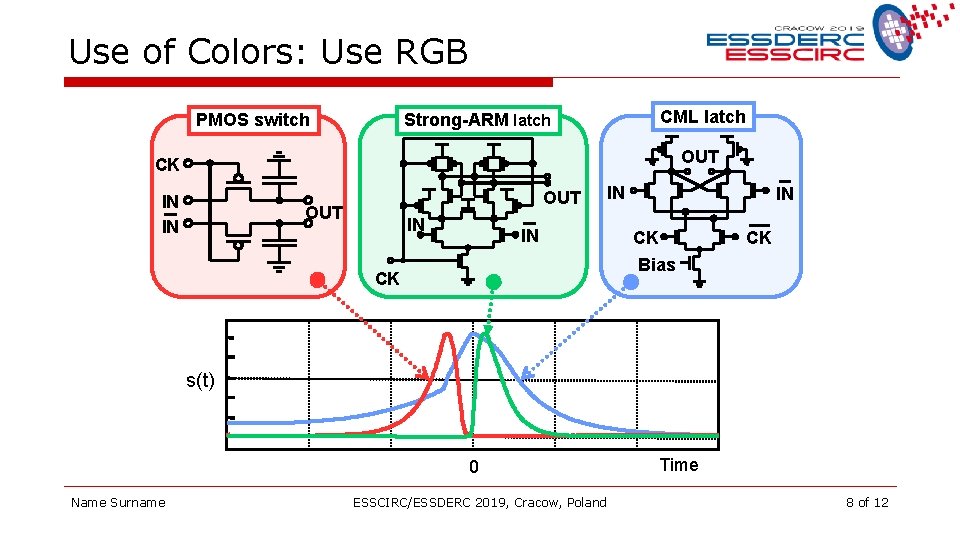 Use of Colors: Use RGB

CRACOW 2019
ESSDERC
ESSCIRC

PMOS switch

CK
IN
$\overline{IN}$
OUT

Strong-ARM latch

OUT
IN
$\overline{IN}$
CK

CML latch

OUT
IN
$\overline{IN}$
CK
$\overline{CK}$
Bias

s(t)

0
Time

Name Surname
ESSCIRC/ESSDERC 2019, Cracow, Poland
8 of 12